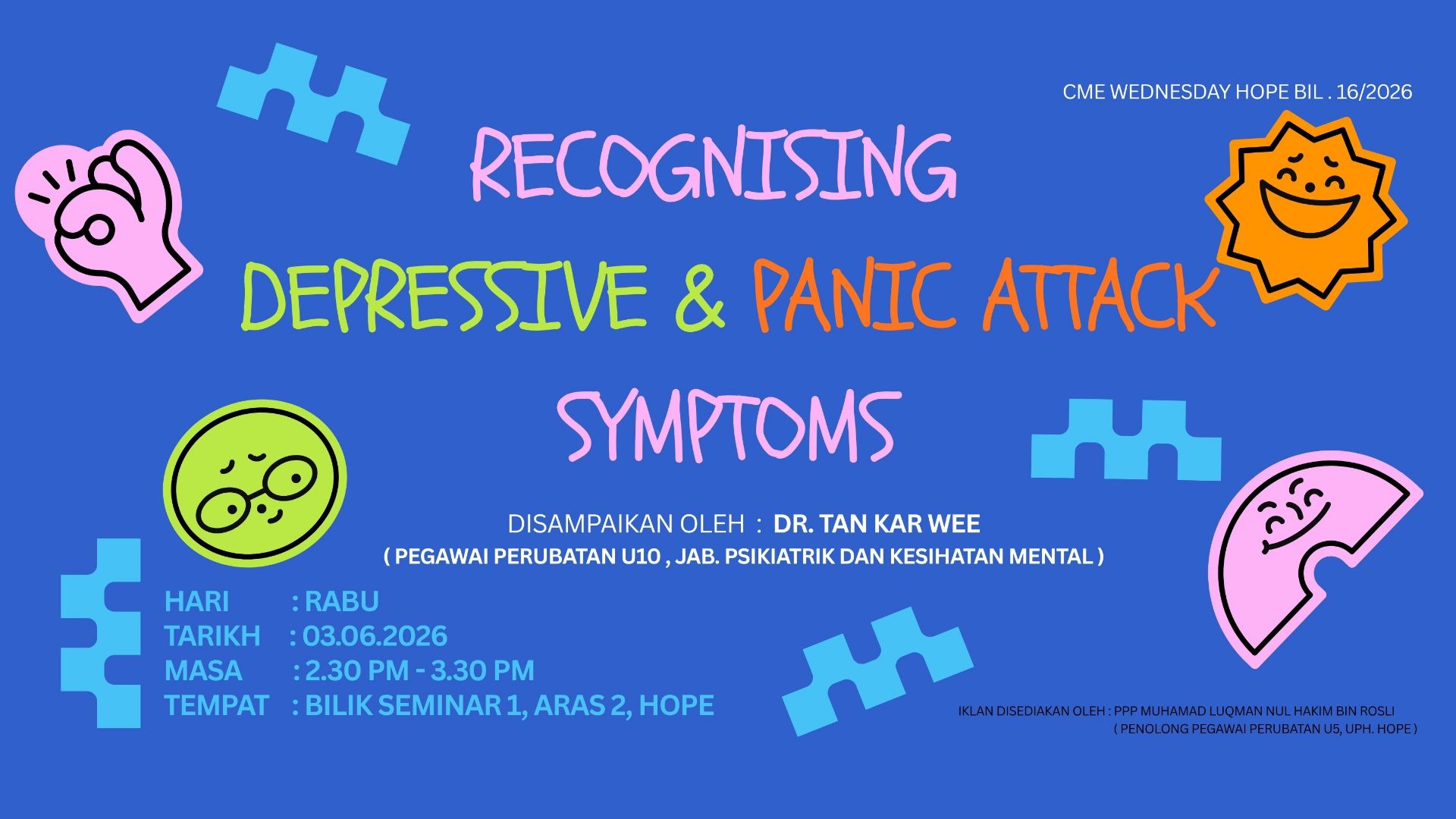 CME WEDNESDAY HOPE BIL . 16/2026

RECOGNISING DEPRESSIVE & PANIC ATTACK SYMPTOMS

DISAMPAIKAN OLEH : DR. TAN KAR WEE
( PEGAWAI PERUBATAN U10 , JAB. PSIKIATRIK DAN KESIHATAN MENTAL )

HARI : RABU
TARIKH : 03.06.2026
MASA : 2.30 PM - 3.30 PM
TEMPAT : BILIK SEMINAR 1, ARAS 2, HOPE

IKLAN DISEDIAKAN OLEH : PPP MUHAMAD LUQMAN NUL HAKIM BIN ROSLI
( PENOLONG PEGAWAI PERUBATAN U5, UPH. HOPE )